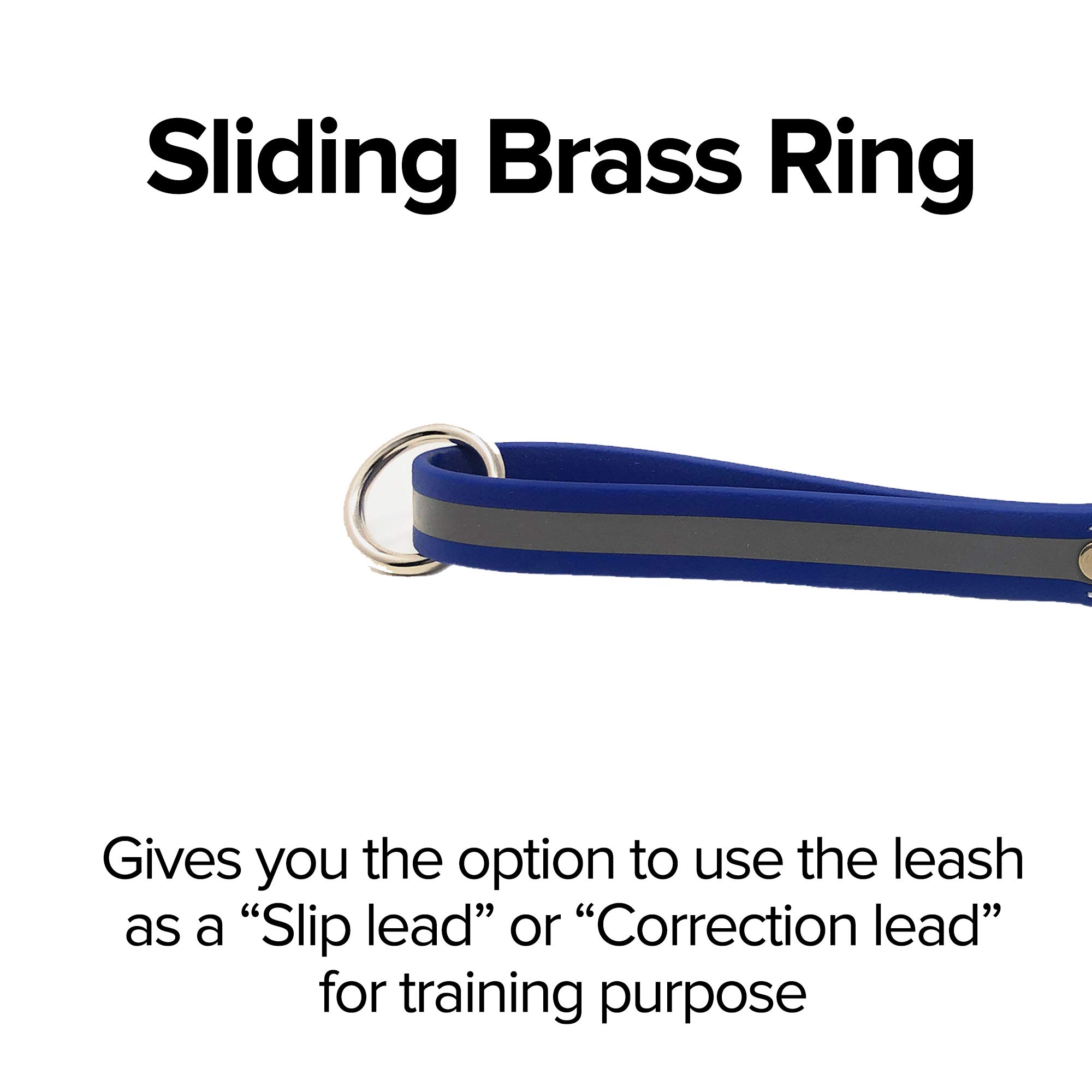 Sliding Brass Ring

Gives you the option to use the leash as a “Slip lead” or “Correction lead” for training purpose